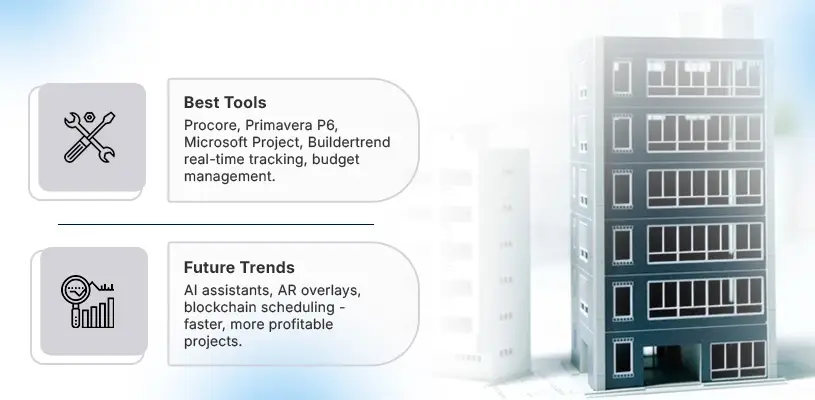 Best Tools
Procore, Primavera P6, Microsoft Project, Buildertrend real-time tracking, budget management.

Future Trends
AI assistants, AR overlays, blockchain scheduling - faster, more profitable projects.